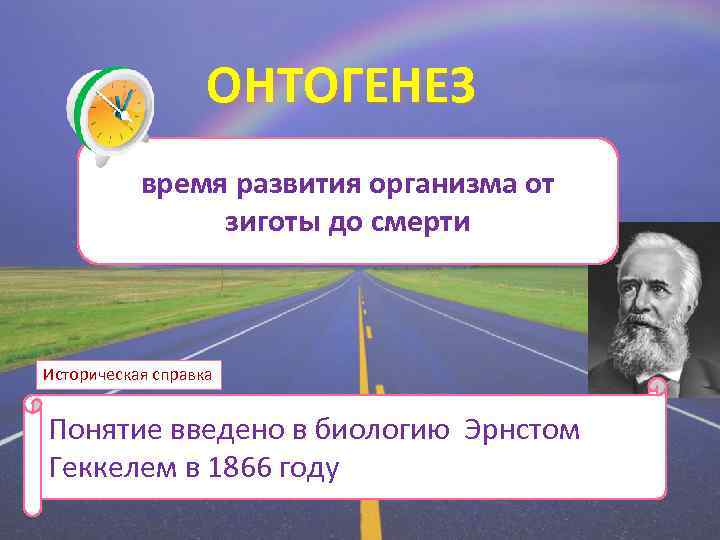 ОНТОГЕНЕЗ

время развития организма от зиготы до смерти

Историческая справка

Понятие введено в биологию Эрнстом Геккелем в 1866 году